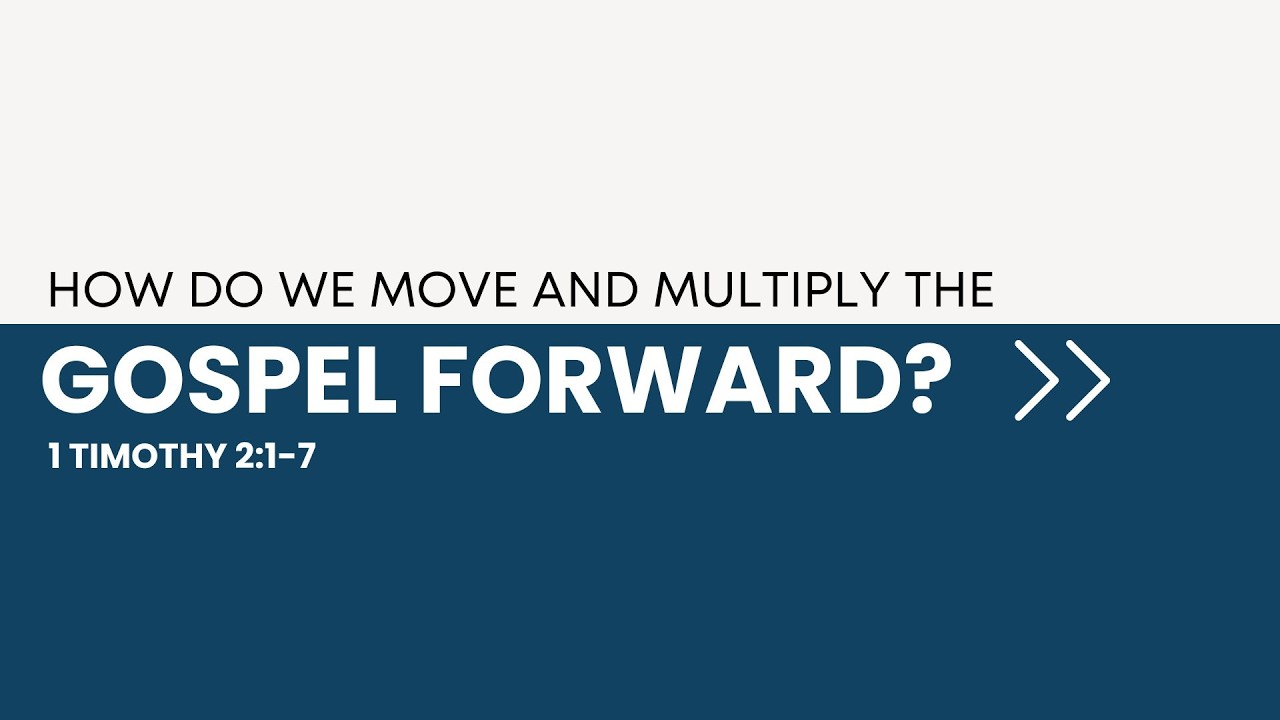 HOW DO WE MOVE AND MULTIPLY THE

GOSPEL FORWARD?

1 TIMOTHY 2:1-7